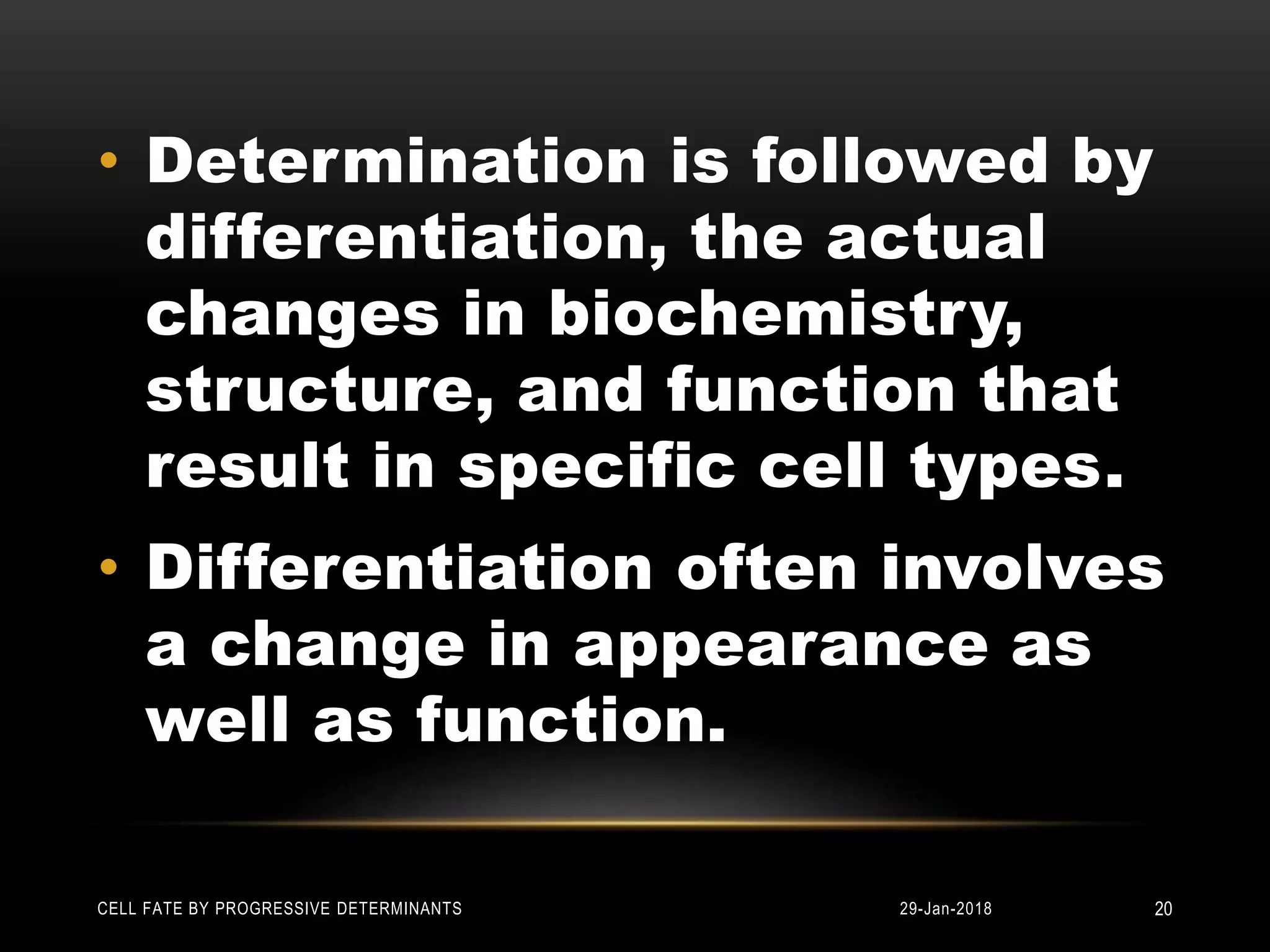 • Determination is followed by differentiation, the actual changes in biochemistry, structure, and function that result in specific cell types.

• Differentiation often involves a change in appearance as well as function.

CELL FATE BY PROGRESSIVE DETERMINANTS 29-Jan-2018 20